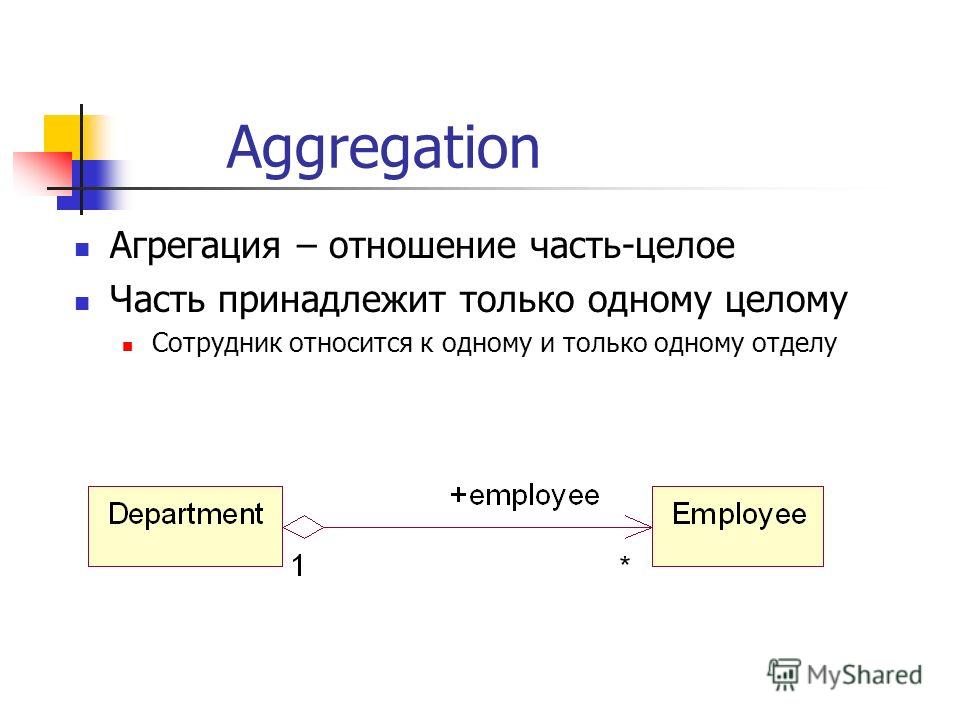 Aggregation

Агрегация – отношение часть-целое

Часть принадлежит только одному целому

Сотрудник относится к одному и только одному отделу

Department

+employee

Employee

1

*

MyShared